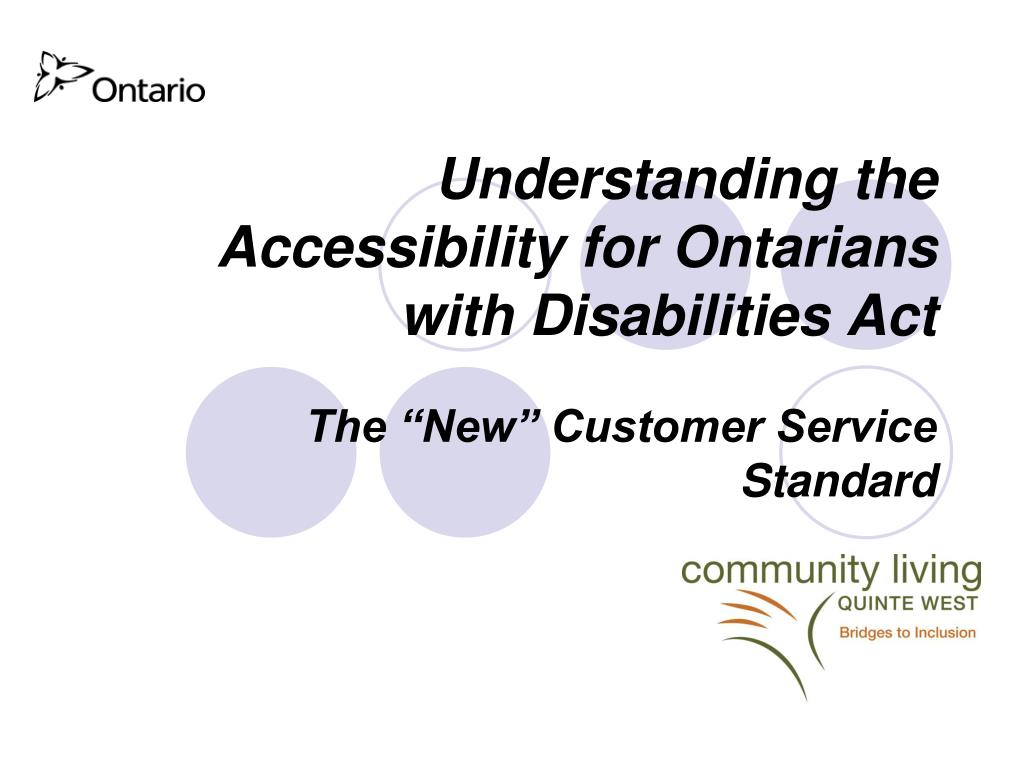 Ontario

Understanding the Accessibility for Ontarians with Disabilities Act

The “New” Customer Service Standard

community living
QUINTE WEST
Bridges to Inclusion